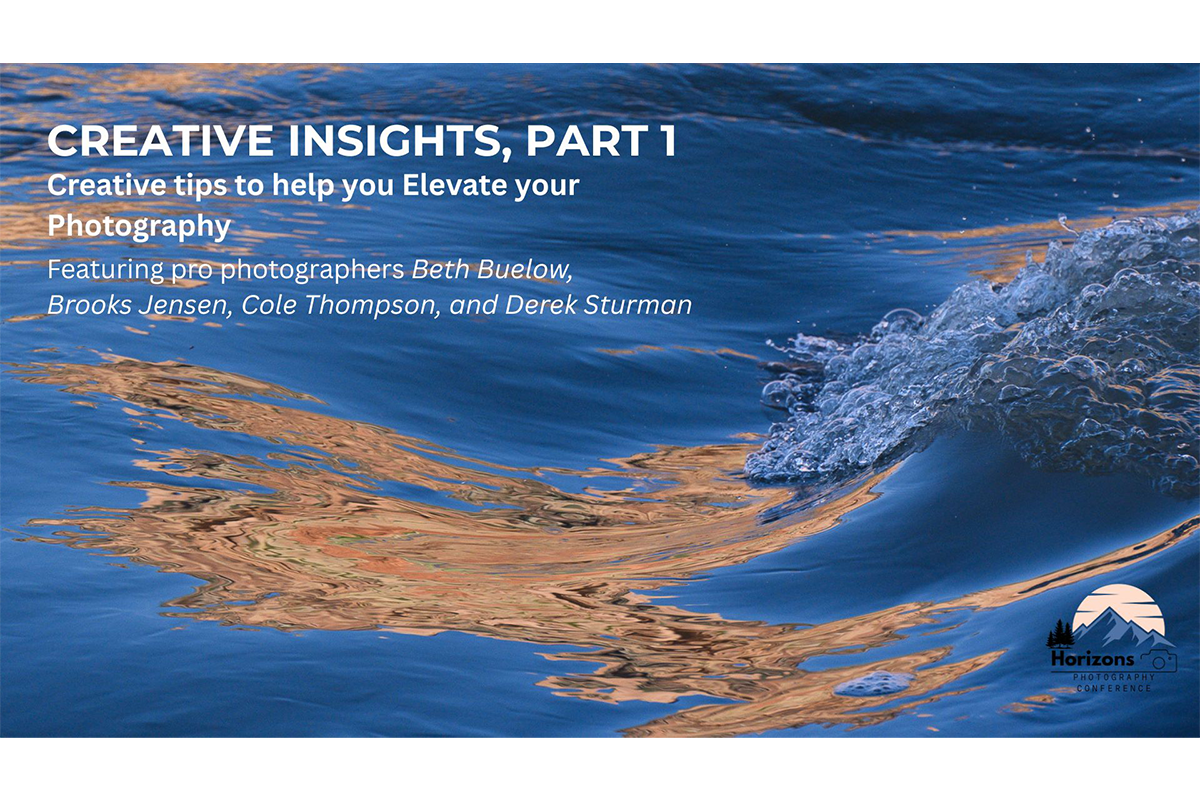 CREATIVE INSIGHTS, PART 1

Creative tips to help you Elevate your Photography

Featuring pro photographers Beth Buelow, Brooks Jensen, Cole Thompson, and Derek Sturman

Horizons
PHOTOGRAPHY
CONFERENCE